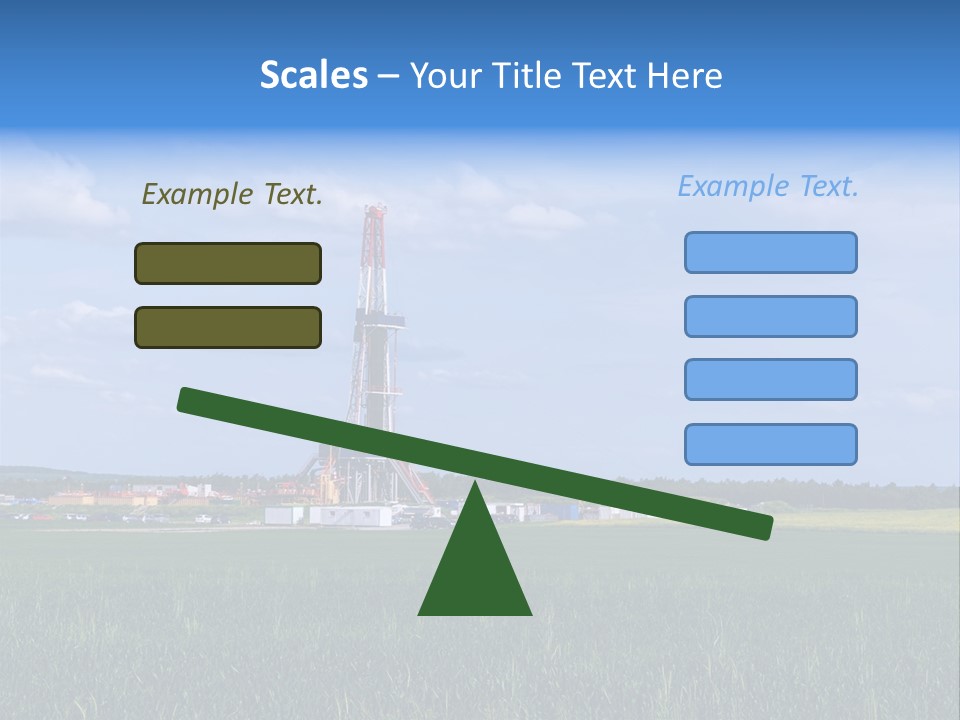 Scales – Your Title Text Here

Example Text.

Example Text.